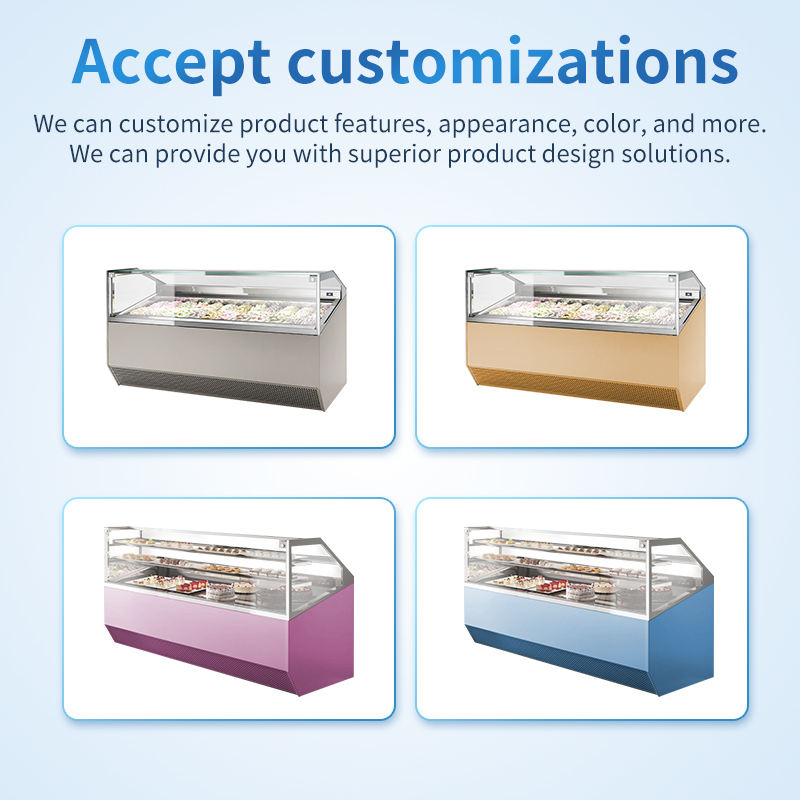 Accept customizations

We can customize product features, appearance, color, and more. We can provide you with superior product design solutions.